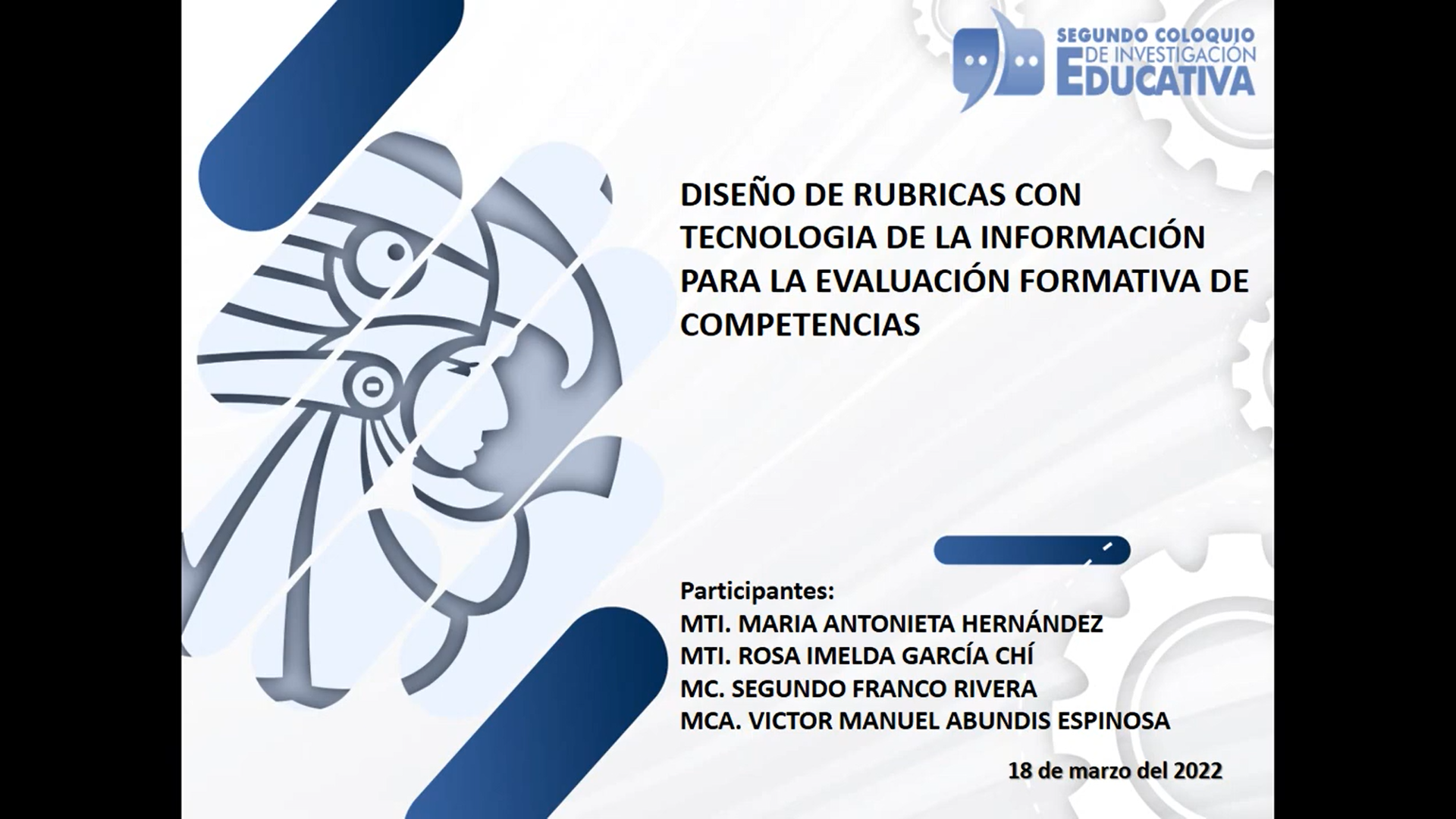 SEGUNDO COLOQUIO
DE INVESTIGACIÓN
EDUCATIVA

DISEÑO DE RUBRICAS CON TECNOLOGIA DE LA INFORMACIÓN PARA LA EVALUACIÓN FORMATIVA DE COMPETENCIAS

Participantes:
MTI. MARIA ANTONIETA HERNÁNDEZ
MTI. ROSA IMELDA GARCÍA CHÍ
MC. SEGUNDO FRANCO RIVERA
MCA. VICTOR MANUEL ABUNDIS ESPINOSA

18 de marzo del 2022